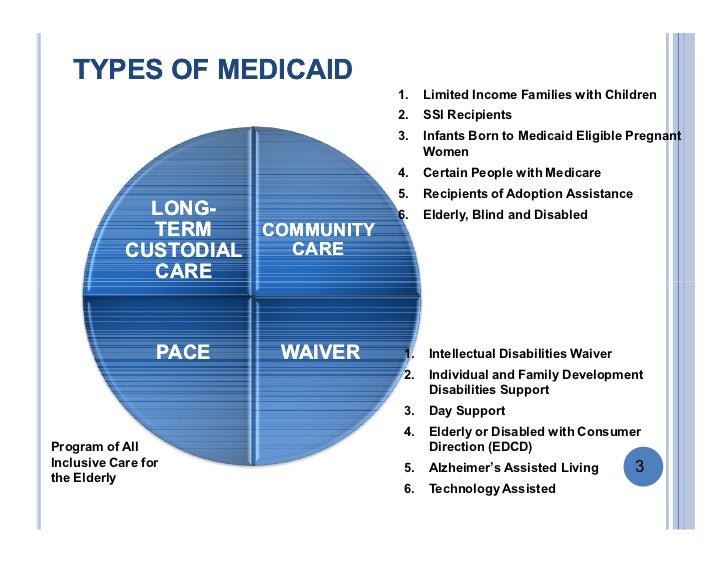 TYPES OF MEDICAID

1. Limited Income Families with Children
2. SSI Recipients
3. Infants Born to Medicaid Eligible Pregnant Women
4. Certain People with Medicare
5. Recipients of Adoption Assistance
6. Elderly, Blind and Disabled

LONG-TERM CUSTODIAL CARE

COMMUNITY CARE

PACE

WAIVER

1. Intellectual Disabilities Waiver
2. Individual and Family Development Disabilities Support
3. Day Support
4. Elderly or Disabled with Consumer Direction (EDCD)
5. Alzheimer's Assisted Living
6. Technology Assisted

Program of All Inclusive Care for the Elderly

3